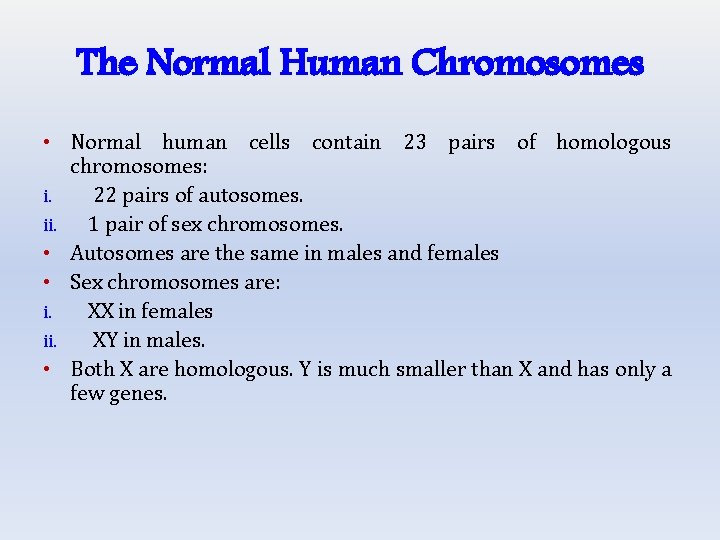 The Normal Human Chromosomes

• Normal human cells contain 23 pairs of homologous chromosomes:
i. 22 pairs of autosomes.
ii. 1 pair of sex chromosomes.
• Autosomes are the same in males and females
• Sex chromosomes are:
i. XX in females
ii. XY in males.
• Both X are homologous. Y is much smaller than X and has only a few genes.